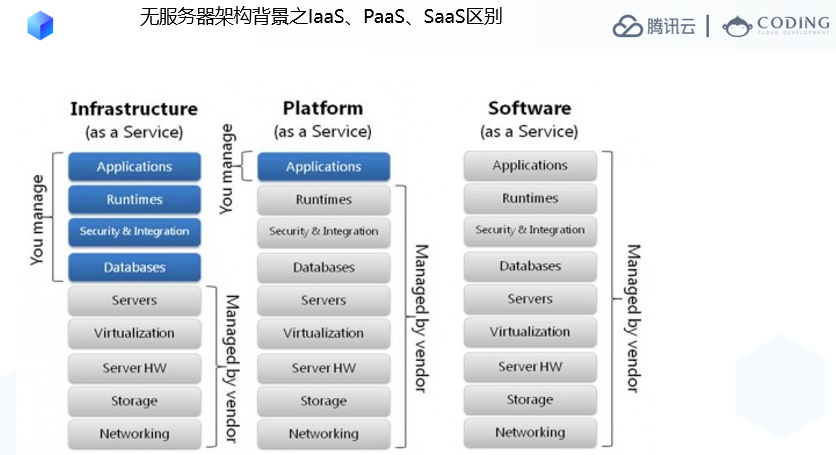 无服务器架构背景之IaaS、PaaS、SaaS区别

腾讯云 | CODING CLOUD DEVELOPMENT

Infrastructure
(as a Service)

You manage

Applications
Runtimes
Security & Integration
Databases
Servers
Virtualization
Server HW
Storage
Networking

Managed by vendor

Platform
(as a Service)

You manage

Applications
Runtimes
Security & Integration
Databases
Servers
Virtualization
Server HW
Storage
Networking

Managed by vendor

Software
(as a Service)

Applications
Runtimes
Security & Integration
Databases
Servers
Virtualization
Server HW
Storage
Networking

Managed by vendor